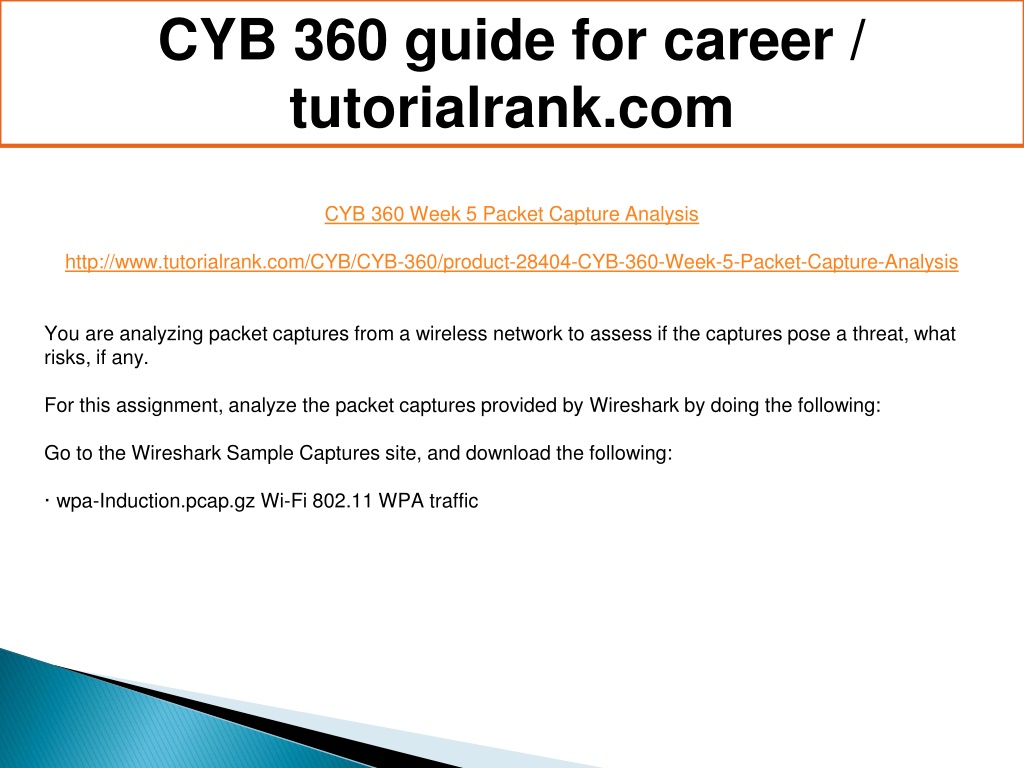 CYB 360 guide for career / tutorialrank.com

CYB 360 Week 5 Packet Capture Analysis

http://www.tutorialrank.com/CYB/CYB-360/product-28404-CYB-360-Week-5-Packet-Capture-Analysis

You are analyzing packet captures from a wireless network to assess if the captures pose a threat, what risks, if any.

For this assignment, analyze the packet captures provided by Wireshark by doing the following:

Go to the Wireshark Sample Captures site, and download the following:

· wpa-Induction.pcap.gz Wi-Fi 802.11 WPA traffic